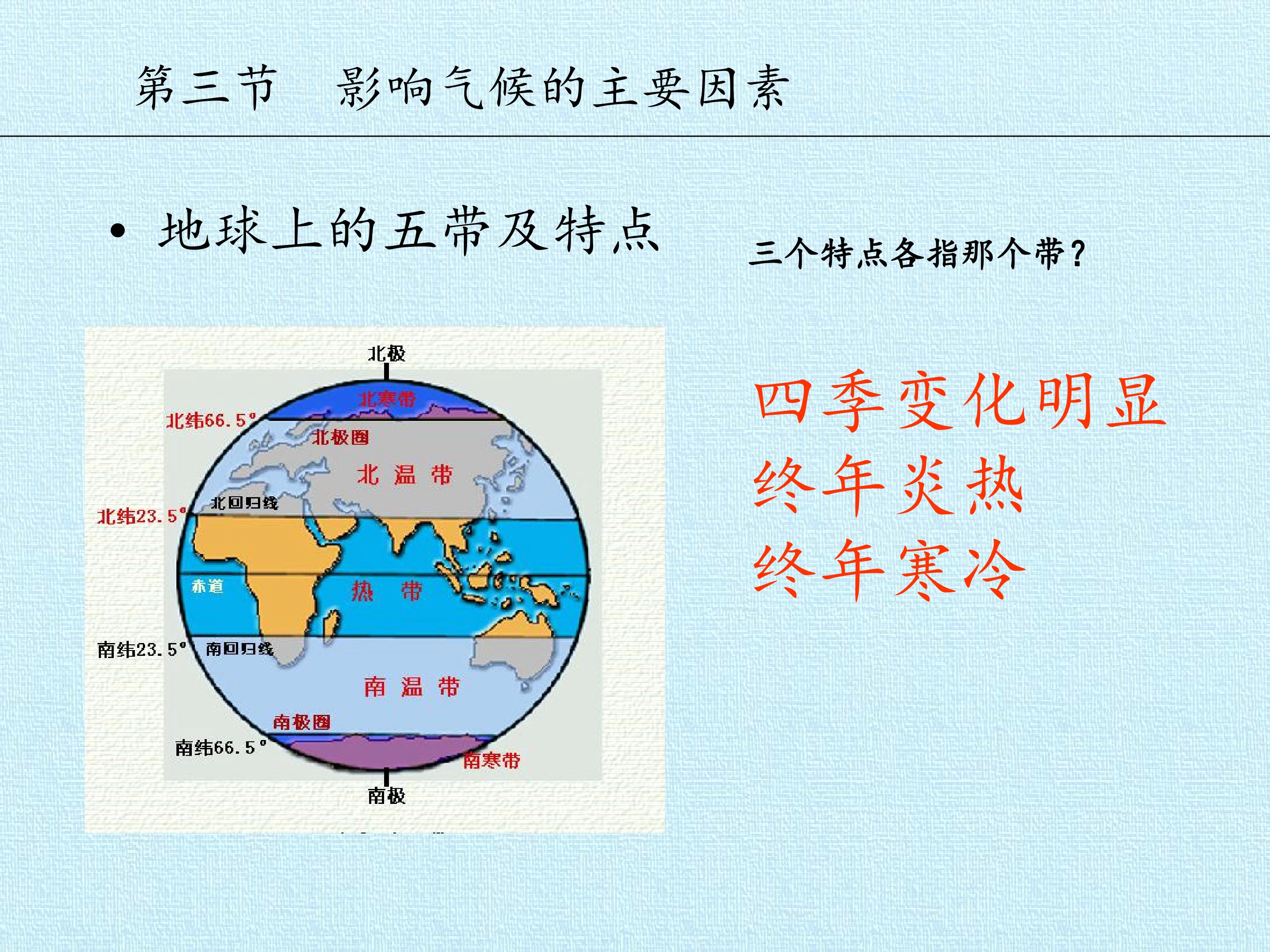 第三节 影响气候的主要因素

• 地球上的五带及特点

三个特点各指那个带？

北极
北寒带
北纬66.5°
北极圈
北温带
北纬23.5°
北回归线
赤道
热带
南纬23.5°
南回归线
南温带
南极圈
南纬66.5°
南寒带
南极

四季变化明显
终年炎热
终年寒冷